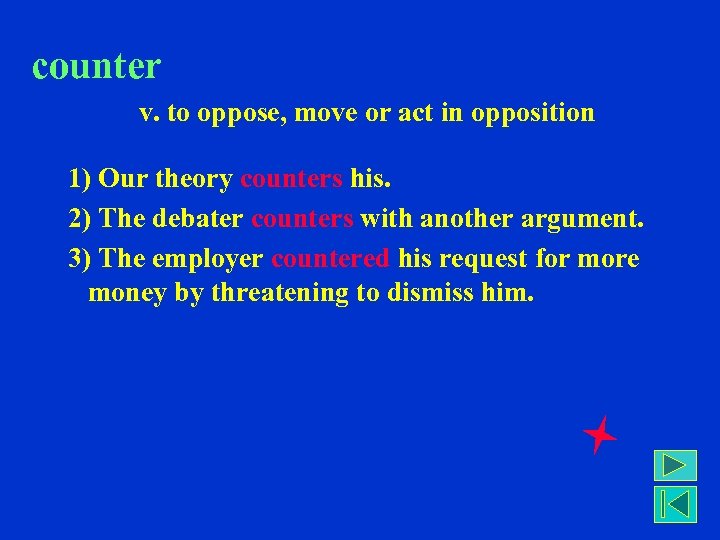 counter

v. to oppose, move or act in opposition

1) Our theory counters his.

2) The debater counters with another argument.

3) The employer countered his request for more money by threatening to dismiss him.